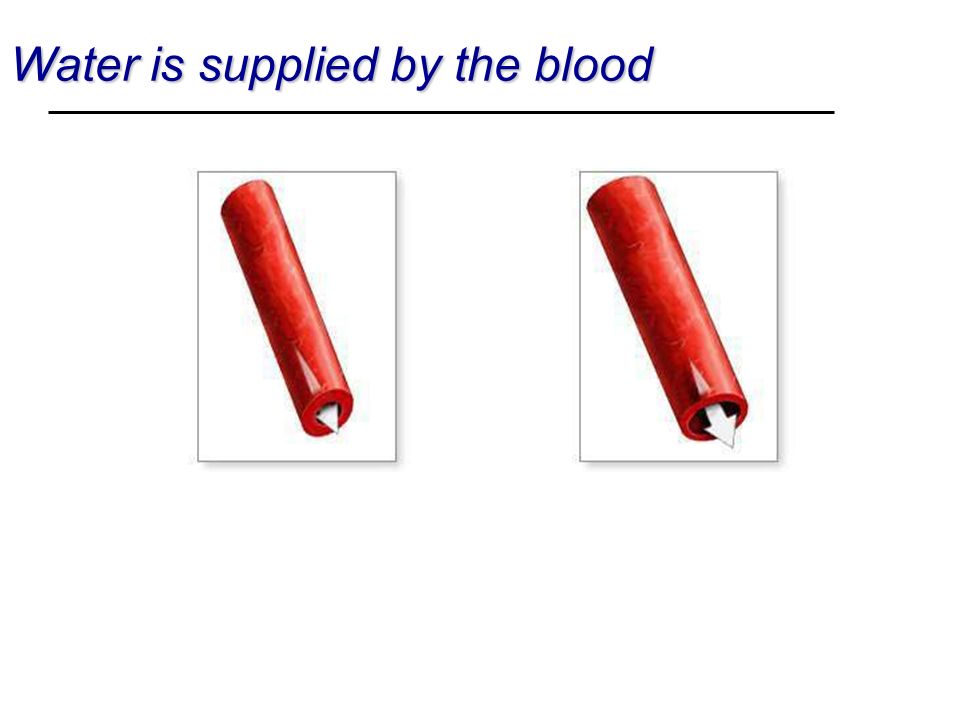 Water is supplied by the blood